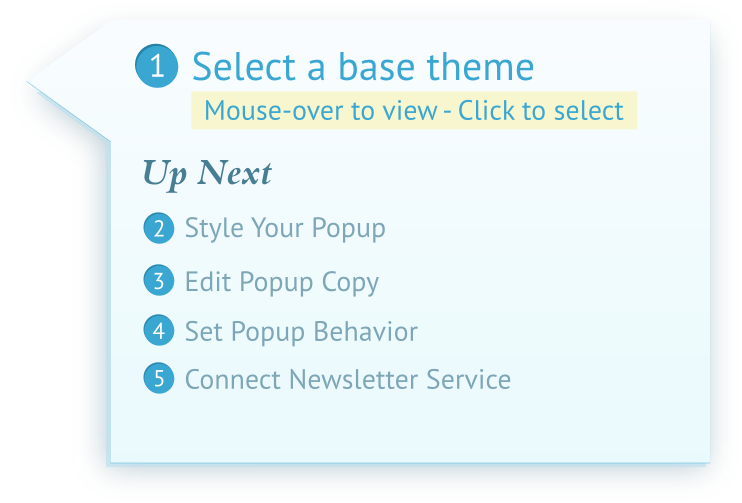 1 Select a base theme
Mouse-over to view - Click to select

Up Next

2 Style Your Popup

3 Edit Popup Copy

4 Set Popup Behavior

5 Connect Newsletter Service